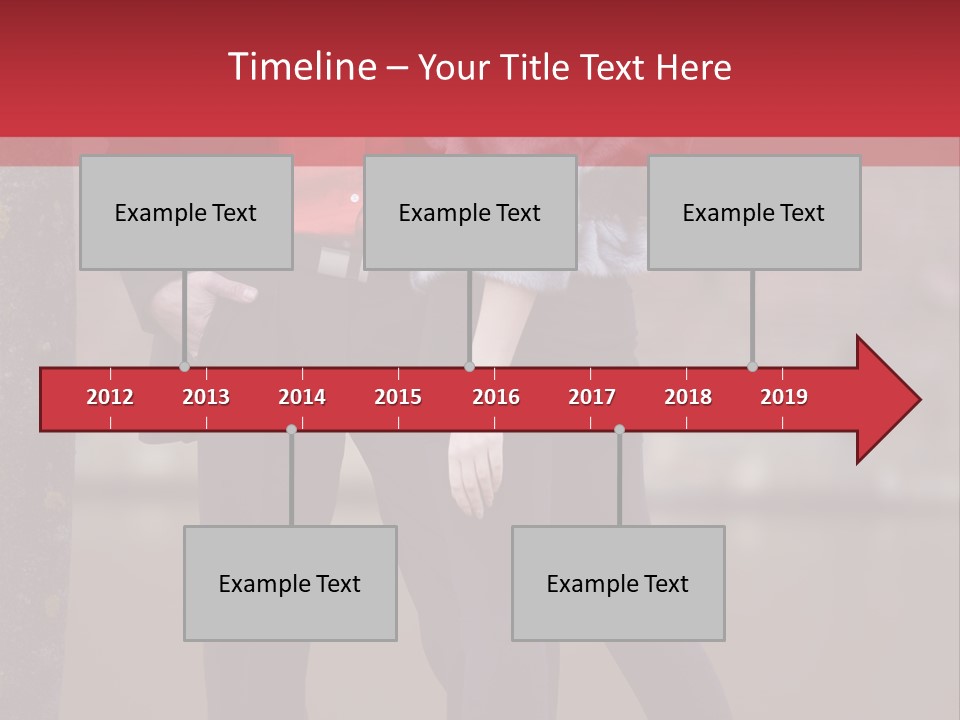 Timeline – Your Title Text Here

Example Text

Example Text

Example Text

2012 2013 2014 2015 2016 2017 2018 2019

Example Text

Example Text